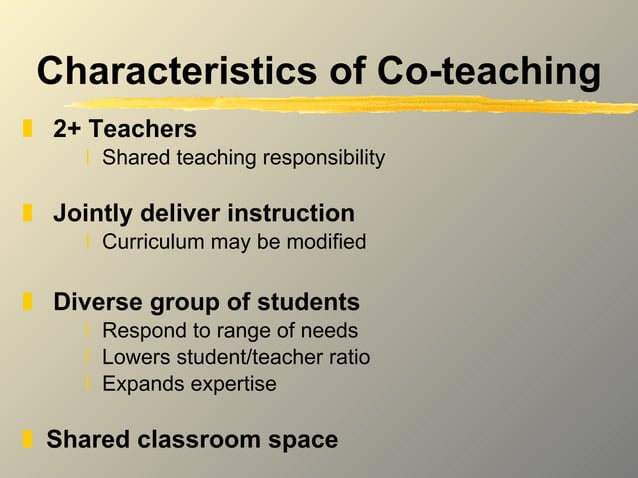 Characteristics of Co-teaching

2+ Teachers
Shared teaching responsibility

Jointly deliver instruction
Curriculum may be modified

Diverse group of students
Respond to range of needs
Lowers student/teacher ratio
Expands expertise

Shared classroom space